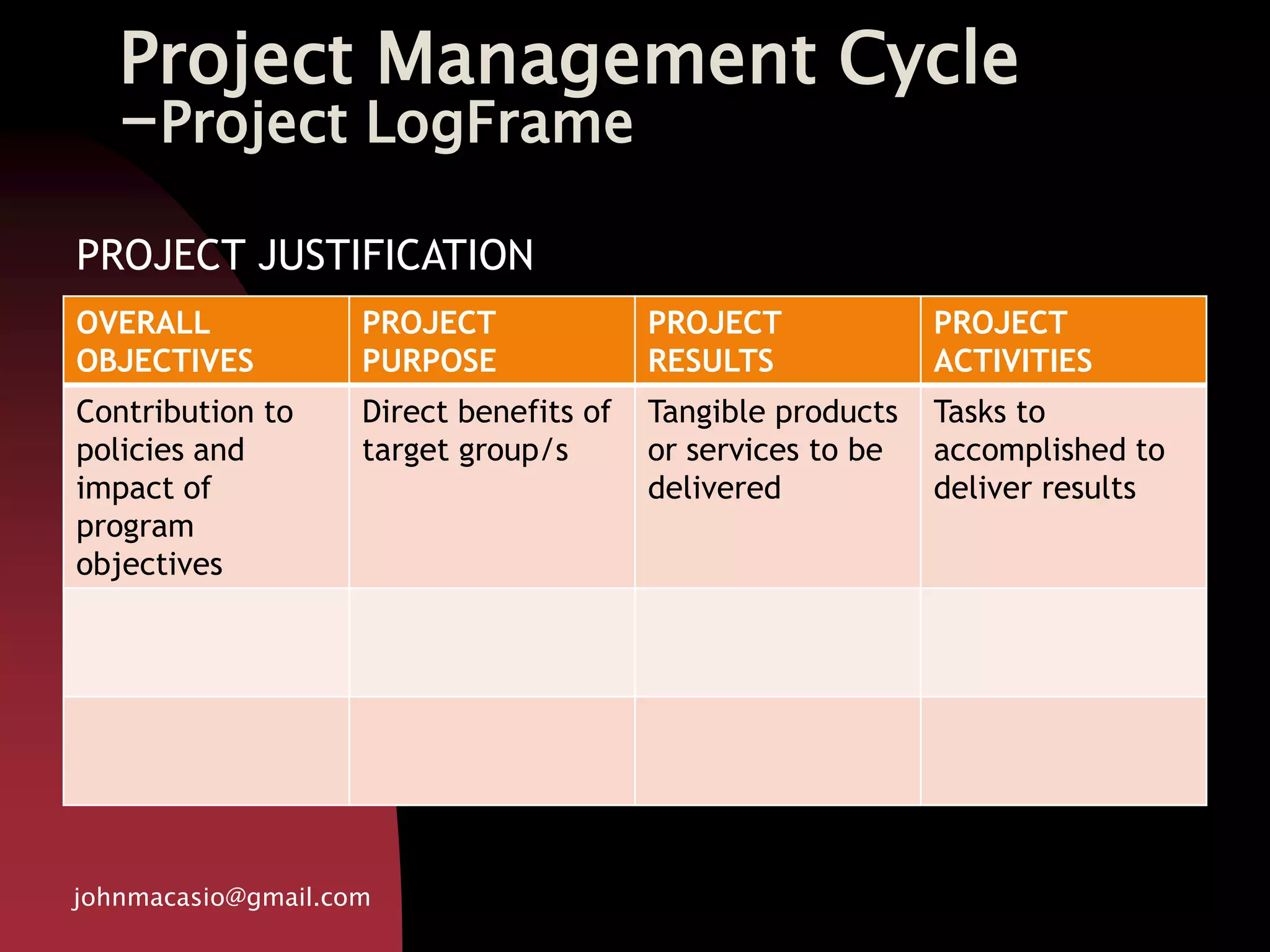 Project Management Cycle
–Project LogFrame

PROJECT JUSTIFICATION

| OVERALL OBJECTIVES | PROJECT PURPOSE | PROJECT RESULTS | PROJECT ACTIVITIES |
|---|---|---|---|
| Contribution to policies and impact of program objectives | Direct benefits of target group/s | Tangible products or services to be delivered | Tasks to accomplished to deliver results |
| | | | |
| | | | |

johnmacasio@gmail.com